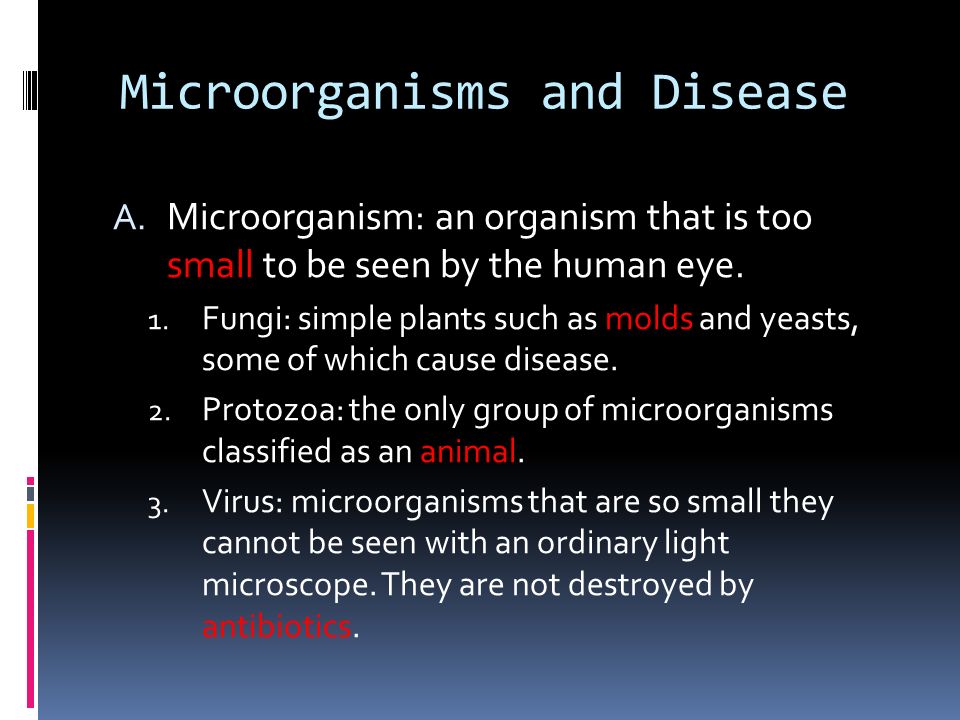 Microorganisms and Disease

A. Microorganism: an organism that is too small to be seen by the human eye.

1. Fungi: simple plants such as molds and yeasts, some of which cause disease.
2. Protozoa: the only group of microorganisms classified as an animal.
3. Virus: microorganisms that are so small they cannot be seen with an ordinary light microscope. They are not destroyed by antibiotics.